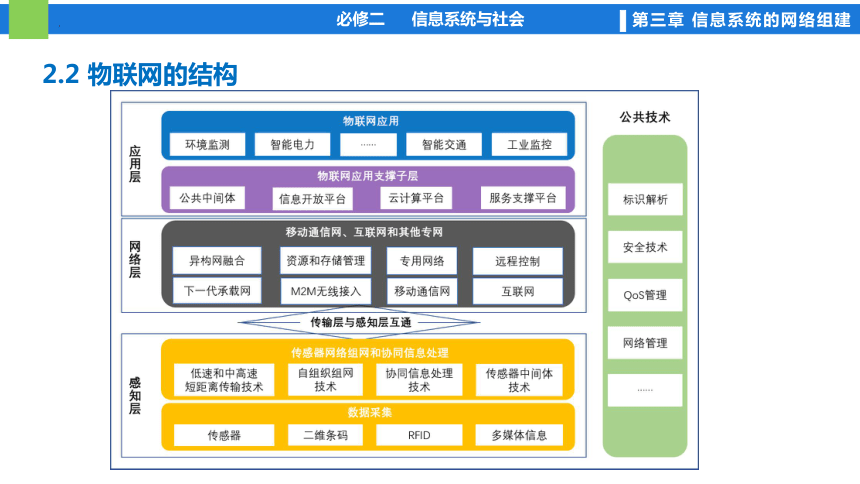 必修二 信息系统与社会

第三章 信息系统的网络组建

2.2 物联网的结构

应用层

物联网应用

环境监测 智能电力 …… 智能交通 工业监控

物联网应用支撑子层

公共中间体 信息开放平台 云计算平台 服务支撑平台

网络层

移动通信网、互联网和其他专网

异构网融合 资源和存储管理 专用网络 远程控制

下一代承载网 M2M无线接入 移动通信网 互联网

传输层与感知层互通

感知层

传感器网络组网和协同信息处理

低速和中高速短距离传输技术 自组织组网技术 协同信息处理技术 传感器中间体技术

数据采集

传感器 二维条码 RFID 多媒体信息

公共技术

标识解析

安全技术

QoS管理

网络管理

……